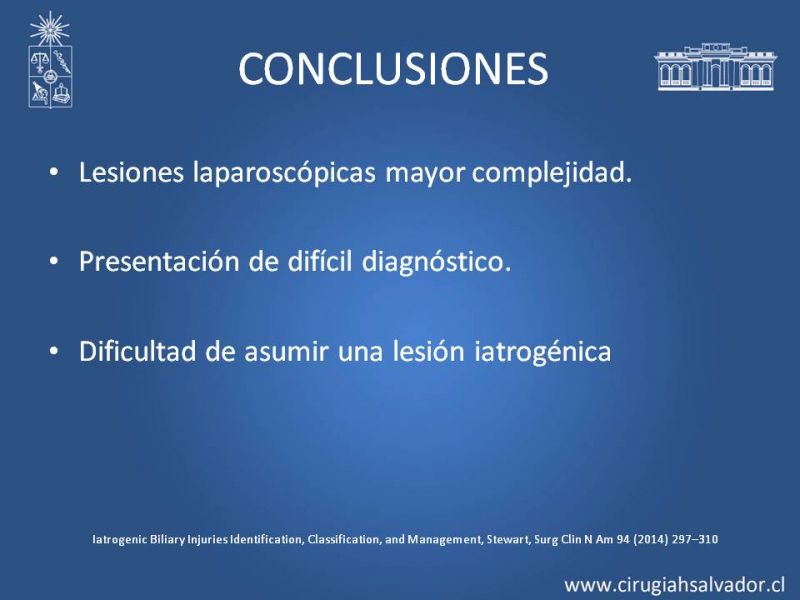 CONCLUSIONES

• Lesiones laparoscópicas mayor complejidad.

• Presentación de difícil diagnóstico.

• Dificultad de asumir una lesión iatrogénica

Iatrogenic Biliary Injuries Identification, Classification, and Management, Stewart, Surg Clin N Am 94 (2014) 297–310

www.cirugiahsalvador.cl